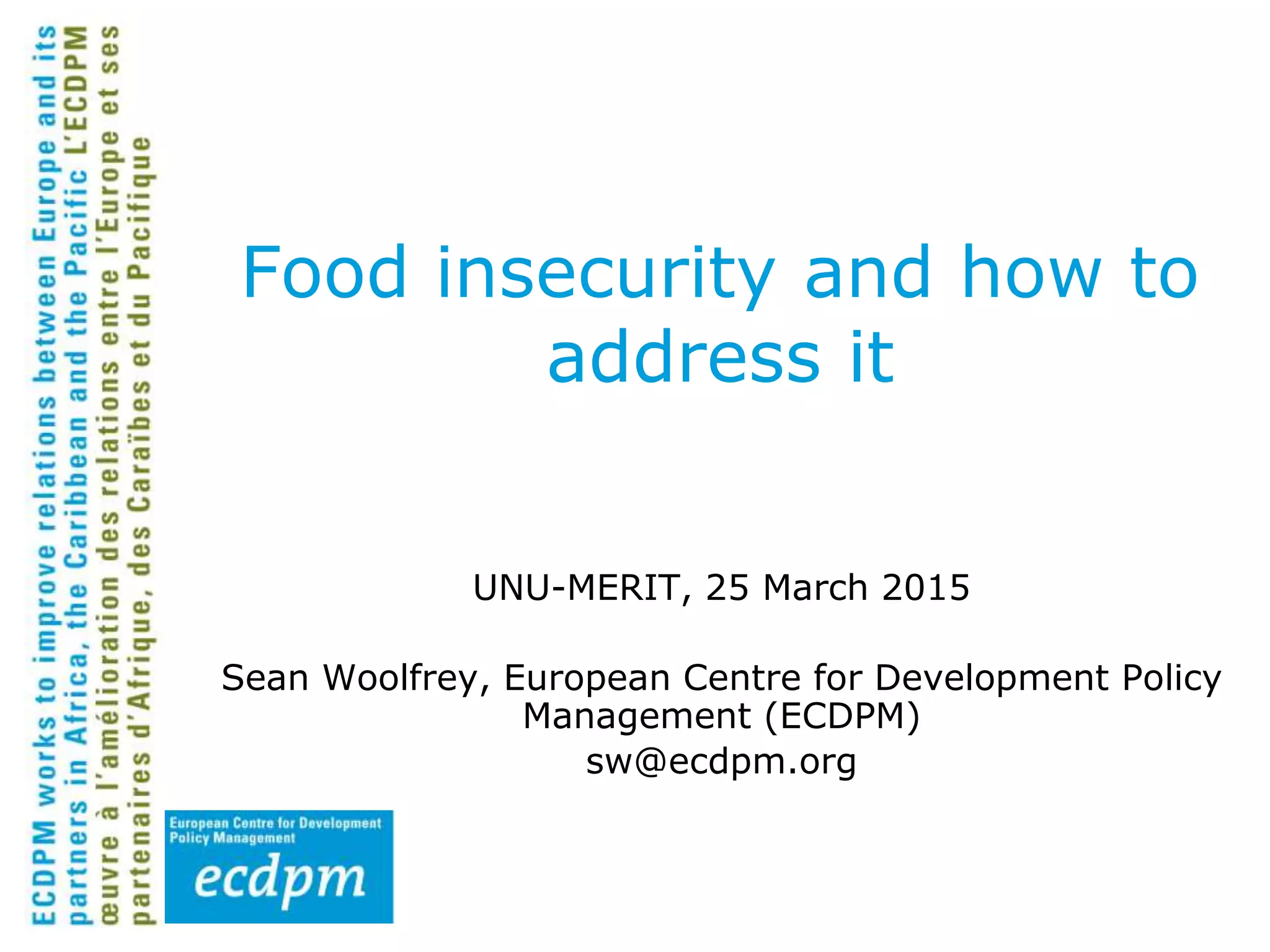 ECDPM works to improve relations between Europe and its partners in Africa, the Caribbean and the Pacific L'ECDPM œuvre à l'amélioration des relations entre l'Europe et ses partenaires d'Afrique, des Caraïbes et du Pacifique

Food insecurity and how to address it

UNU-MERIT, 25 March 2015

Sean Woolfrey, European Centre for Development Policy Management (ECDPM)
sw@ecdpm.org

European Centre for Development Policy Management
ecdpm